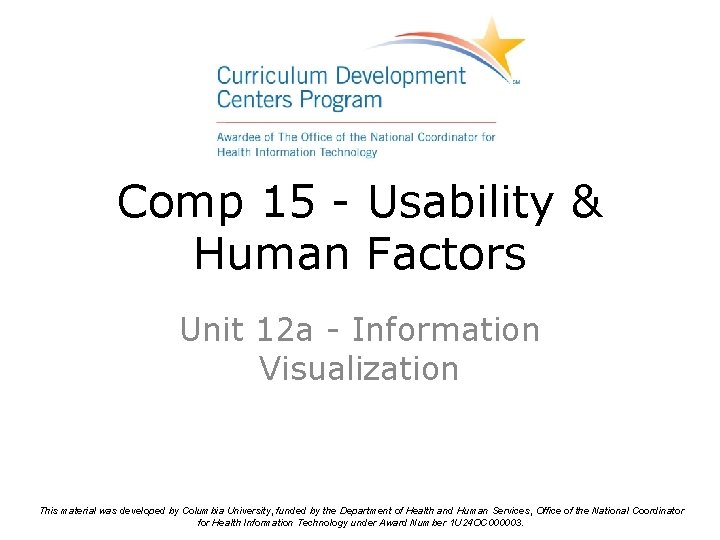 Curriculum Development Centers Program

SM

Awardee of The Office of the National Coordinator for Health Information Technology

Comp 15 - Usability & Human Factors

Unit 12a - Information Visualization

This material was developed by Columbia University, funded by the Department of Health and Human Services, Office of the National Coordinator for Health Information Technology under Award Number 1U24OC000003.